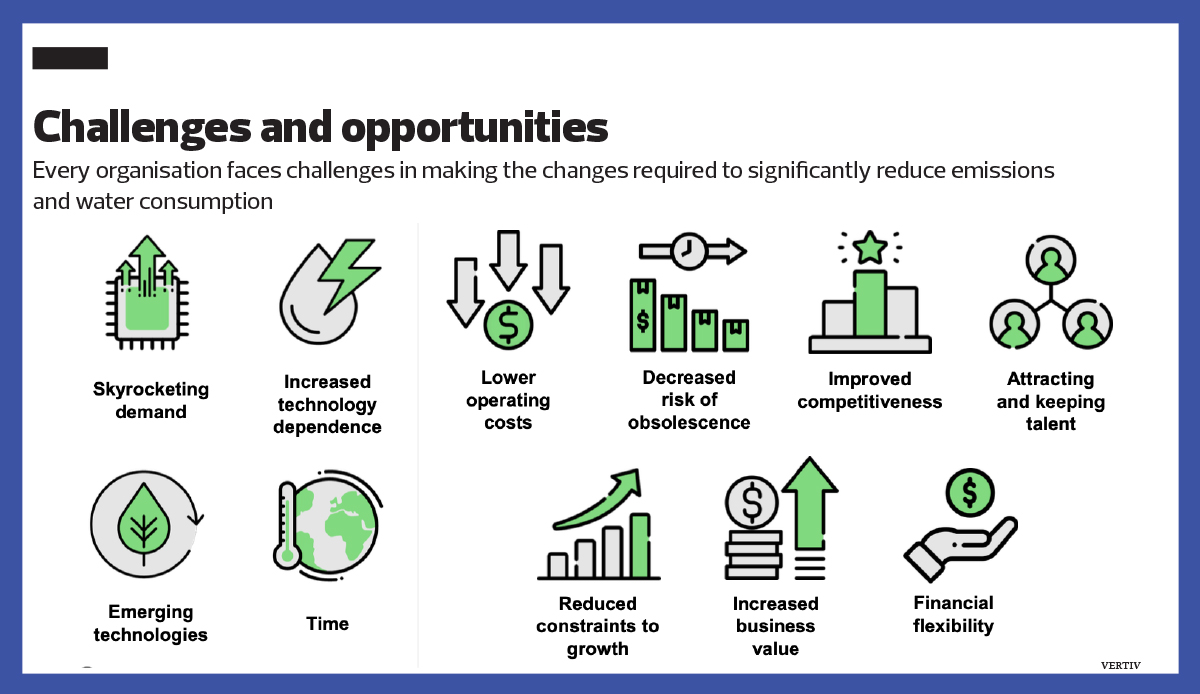 Challenges and opportunities

Every organisation faces challenges in making the changes required to significantly reduce emissions and water consumption

Skyrocketing demand

Increased technology dependence

Emerging technologies

Time

Lower operating costs

Decreased risk of obsolescence

Improved competitiveness

Attracting and keeping talent

Reduced constraints to growth

Increased business value

Financial flexibility

VERTIV